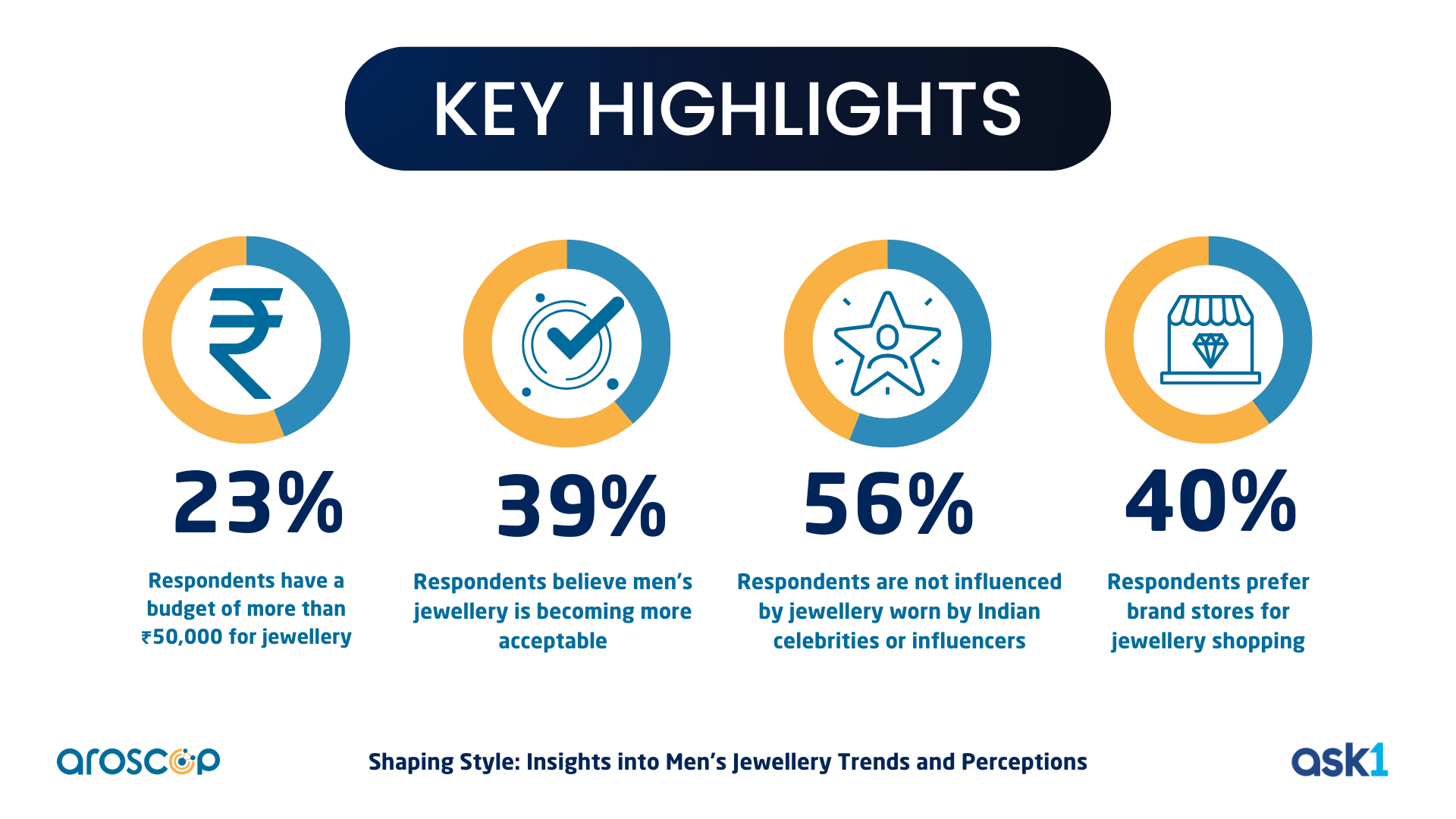 KEY HIGHLIGHTS

23%

Respondents have a budget of more than ₹50,000 for jewellery

39%

Respondents believe men's jewellery is becoming more acceptable

56%

Respondents are not influenced by jewellery worn by Indian celebrities or influencers

40%

Respondents prefer brand stores for jewellery shopping

aroscop

Shaping Style: Insights into Men's Jewellery Trends and Perceptions

ask1